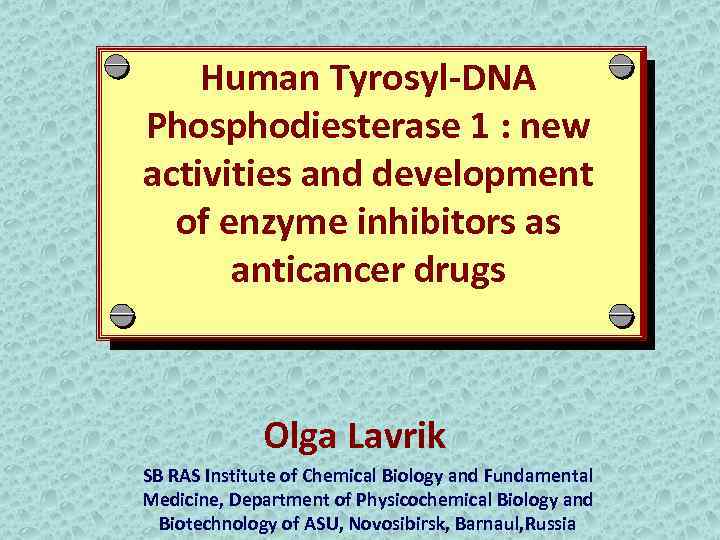 Human Tyrosyl-DNA Phosphodiesterase 1 : new activities and development of enzyme inhibitors as anticancer drugs

Olga Lavrik

SB RAS Institute of Chemical Biology and Fundamental Medicine, Department of Physicochemical Biology and Biotechnology of ASU, Novosibirsk, Barnaul,Russia